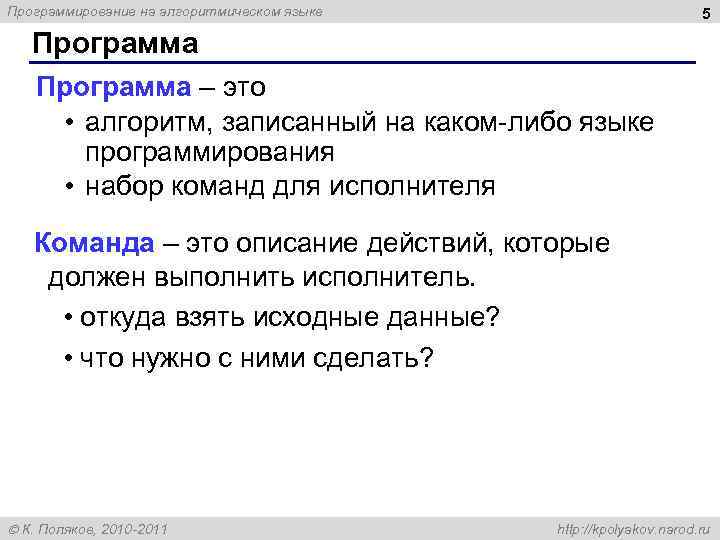 Программирование на алгоритмическом языке

5

Программа

Программа – это

• алгоритм, записанный на каком-либо языке программирования

• набор команд для исполнителя

Команда – это описание действий, которые должен выполнить исполнитель.

• откуда взять исходные данные?

• что нужно с ними сделать?

© К. Поляков, 2010-2011

http://kpolyakov.narod.ru